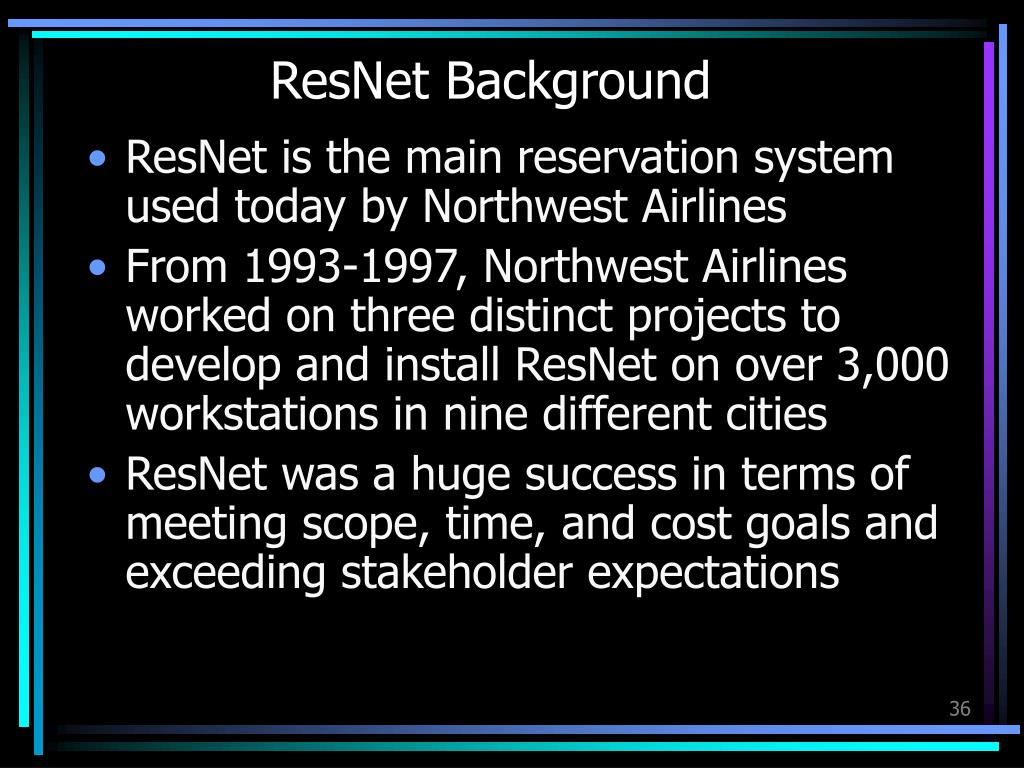 ResNet Background

• ResNet is the main reservation system used today by Northwest Airlines
• From 1993-1997, Northwest Airlines worked on three distinct projects to develop and install ResNet on over 3,000 workstations in nine different cities
• ResNet was a huge success in terms of meeting scope, time, and cost goals and exceeding stakeholder expectations

36